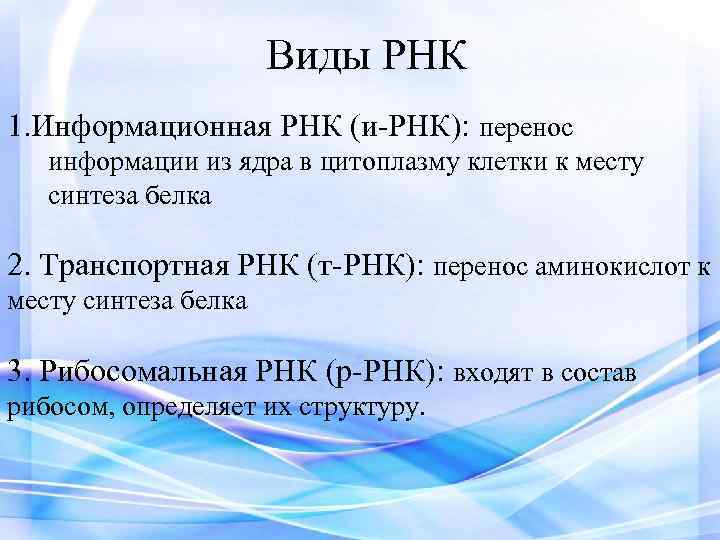 Виды РНК

1.Информационная РНК (и-РНК): перенос информации из ядра в цитоплазму клетки к месту синтеза белка

2. Транспортная РНК (т-РНК): перенос аминокислот к месту синтеза белка

3. Рибосомальная РНК (р-РНК): входят в состав рибосом, определяет их структуру.